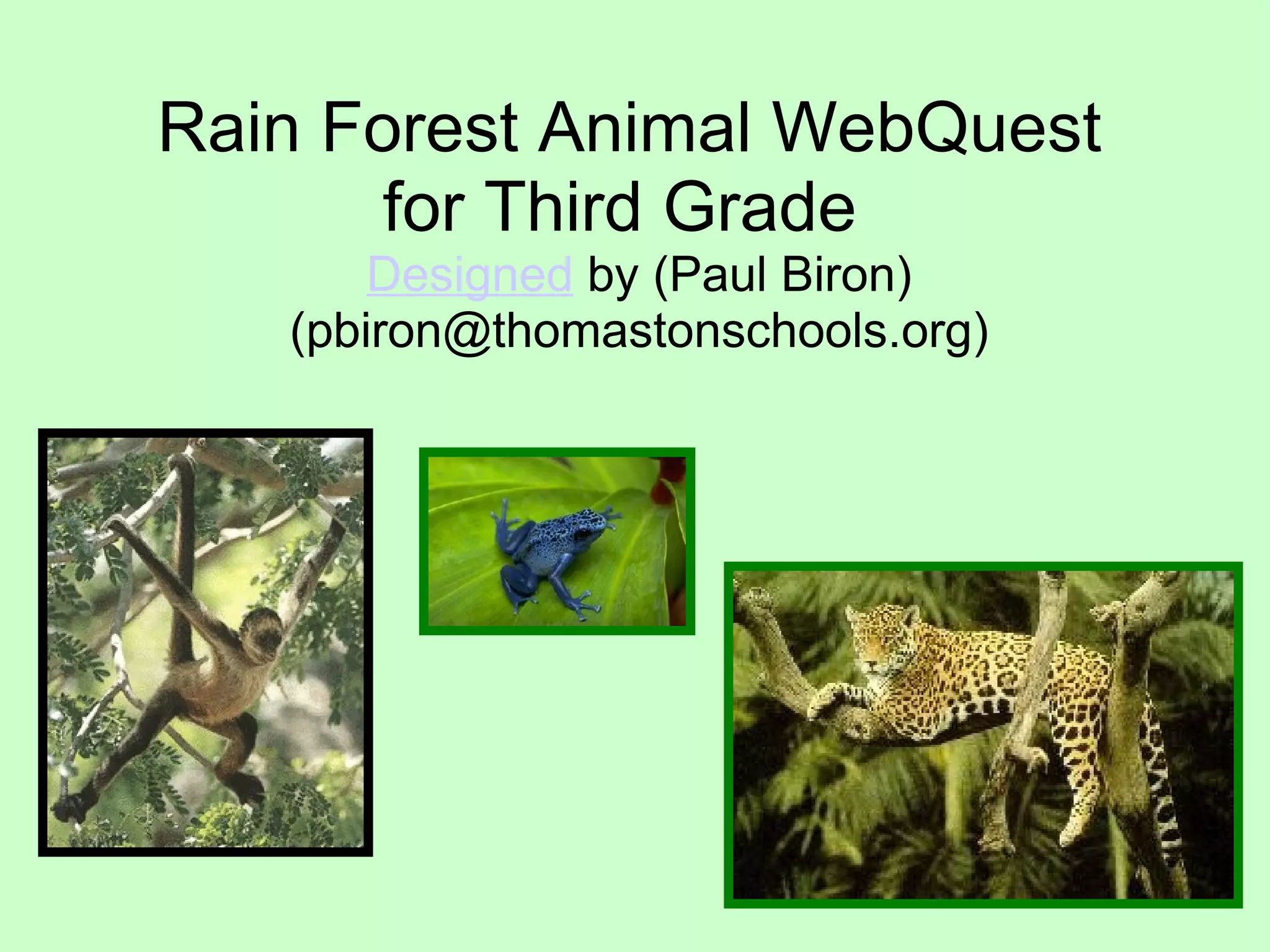 Rain Forest Animal WebQuest for Third Grade
Designed by (Paul Biron)
(pbiron@thomastonschools.org)